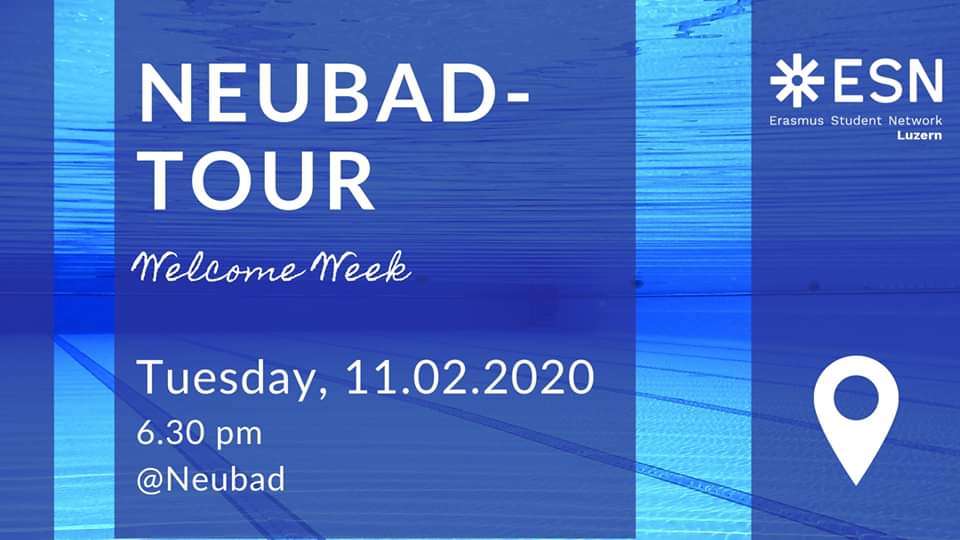 NEUBAD-TOUR

Welcome Week

Tuesday, 11.02.2020
6.30 pm
@Neubad

ESN
Erasmus Student Network
Luzern